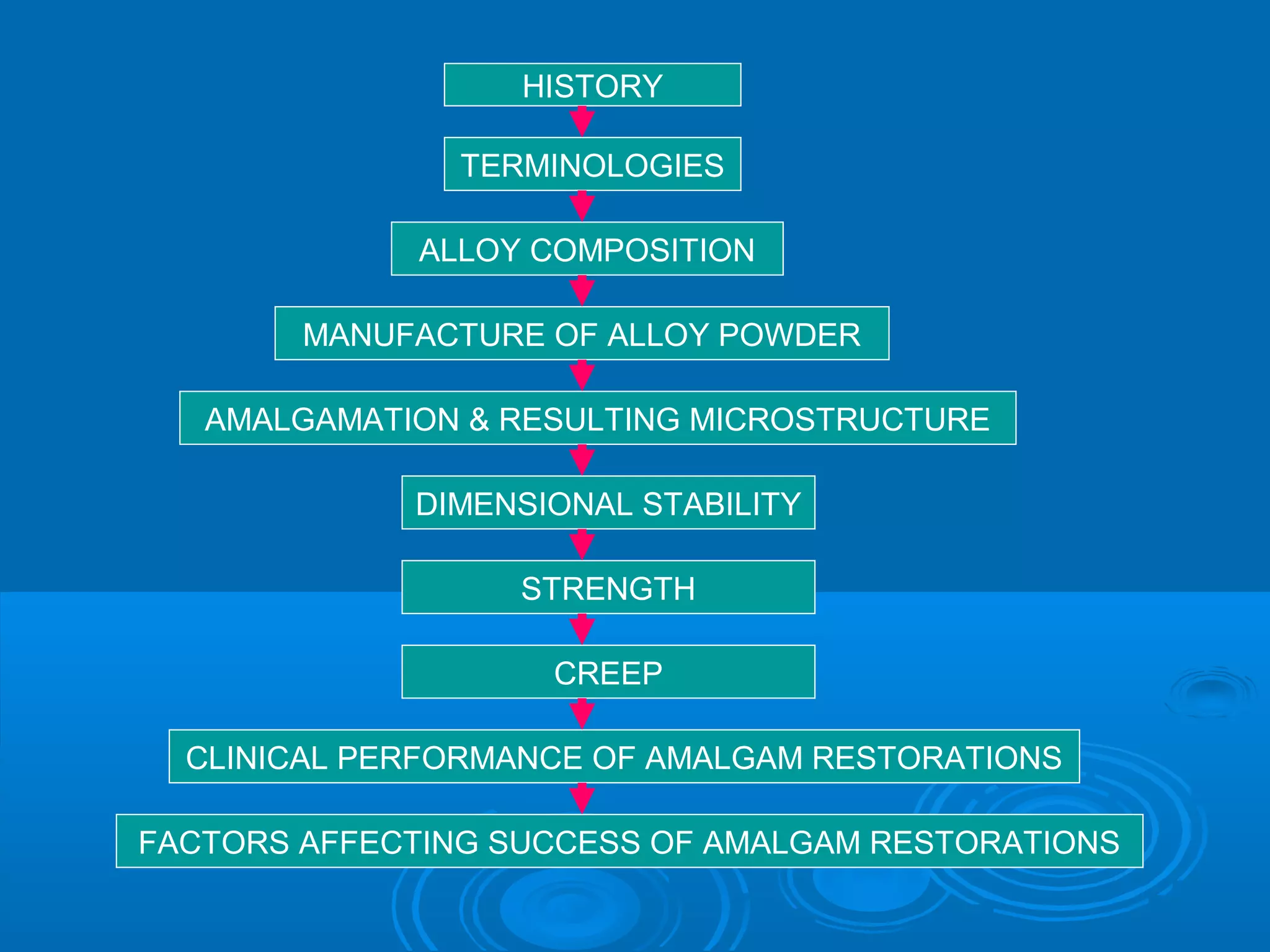 HISTORY

TERMINOLOGIES

ALLOY COMPOSITION

MANUFACTURE OF ALLOY POWDER

AMALGAMATION & RESULTING MICROSTRUCTURE

DIMENSIONAL STABILITY

STRENGTH

CREEP

CLINICAL PERFORMANCE OF AMALGAM RESTORATIONS

FACTORS AFFECTING SUCCESS OF AMALGAM RESTORATIONS